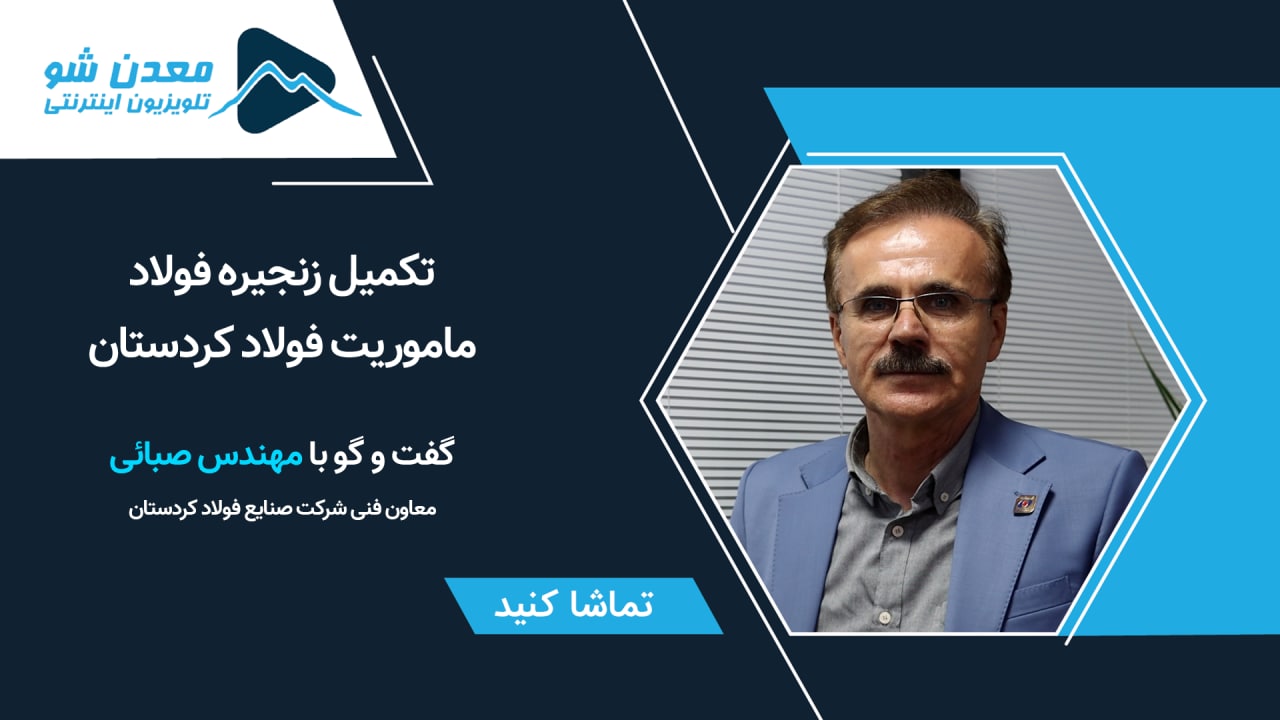 معدن شو
تلویزیون اینترنتی

تکمیل زنجیره فولاد
ماموریت فولاد کردستان

گفت و گو با مهندس صبائی

معاون فنی شرکت صنایع فولاد کردستان

تماشا کنید